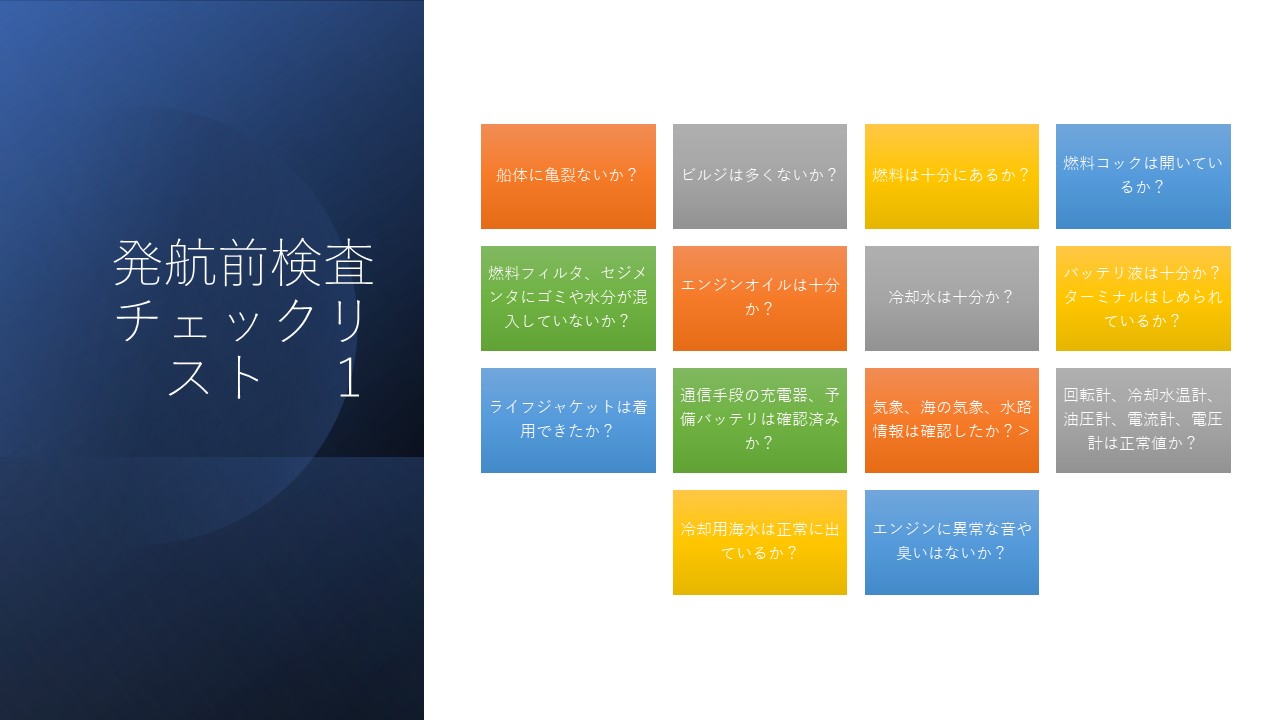 発航前検査チェックリスト　１

船体に亀裂ないか？

ビルジは多くないか？

燃料は十分にあるか？

燃料コックは開いているか？

燃料フィルタ、セジメンタにゴミや水分が混入していないか？

エンジンオイルは十分か？

冷却水は十分か？

バッテリ液は十分か？ターミナルはしめられているか？

ライフジャケットは着用できたか？

通信手段の充電器、予備バッテリは確認済みか？

気象、海の気象、水路情報は確認したか？＞

回転計、冷却水温計、油圧計、電流計、電圧計は正常値か？

冷却用海水は正常に出ているか？

エンジンに異常な音や臭いはないか？